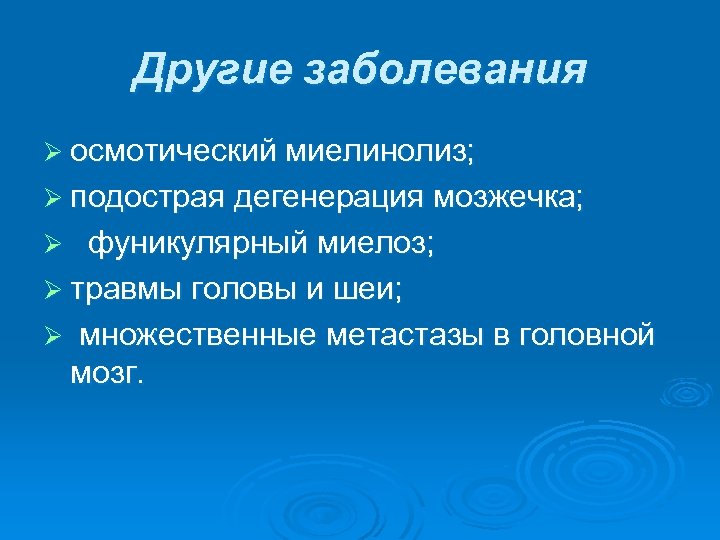 Другие заболевания

➢ осмотический миелинолиз;
➢ подострая дегенерация мозжечка;
➢ фуникулярный миелоз;
➢ травмы головы и шеи;
➢ множественные метастазы в головной мозг.